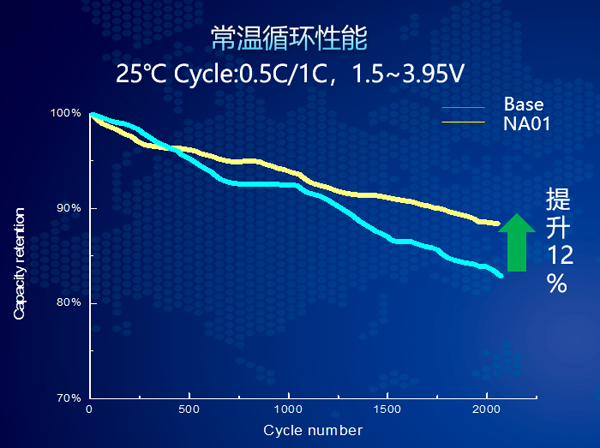 常温循环性能

25℃ Cycle:0.5C/1C，1.5~3.95V

Base
NA01

100%
90%
80%
70%

Capacity retention

0
500
1000
1500
2000

Cycle number

提升12%